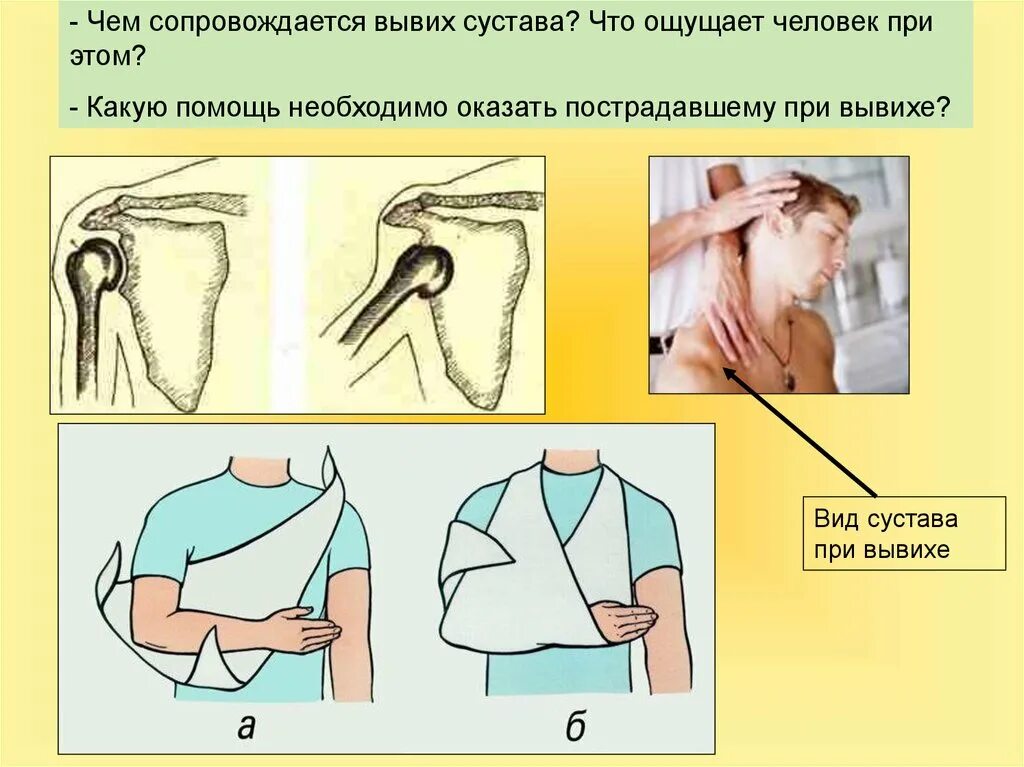 - Чем сопровождается вывих сустава? Что ощущает человек при этом?

- Какую помощь необходимо оказать пострадавшему при вывихе?

Вид сустава при вывихе

а

б